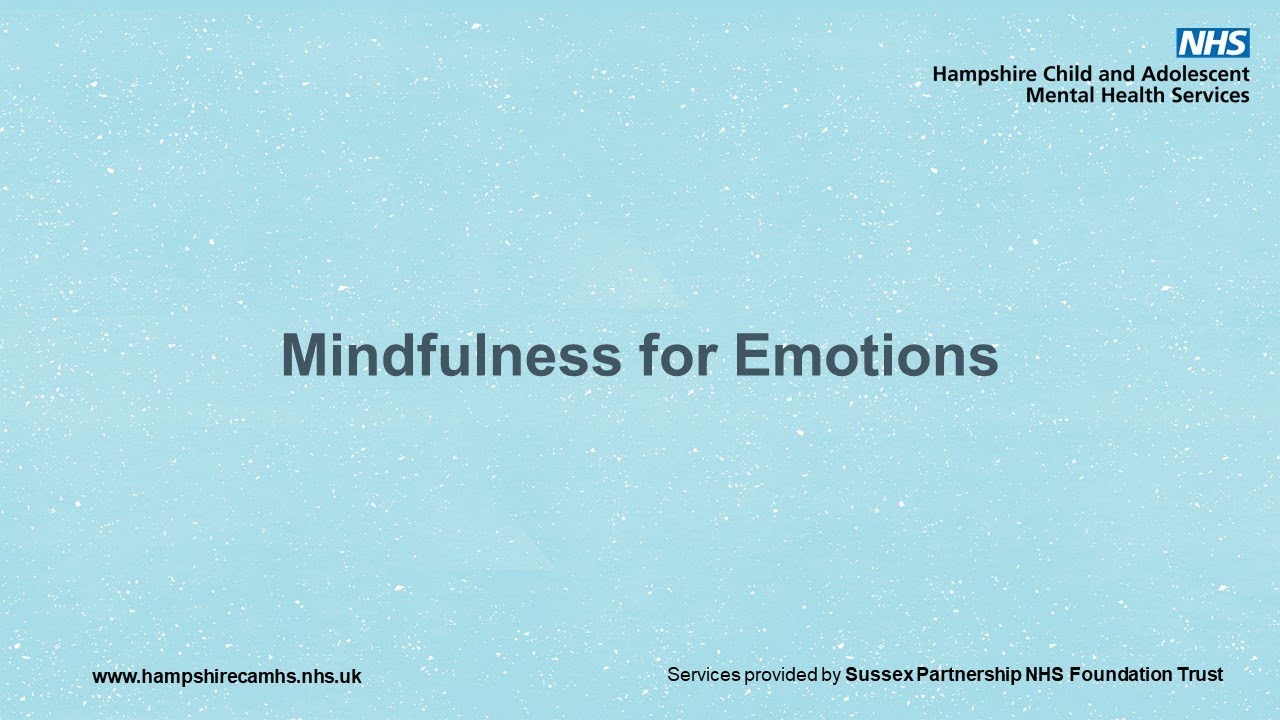 NHS
Hampshire Child and Adolescent Mental Health Services

Mindfulness for Emotions

www.hampshirecamhs.nhs.uk

Services provided by Sussex Partnership NHS Foundation Trust